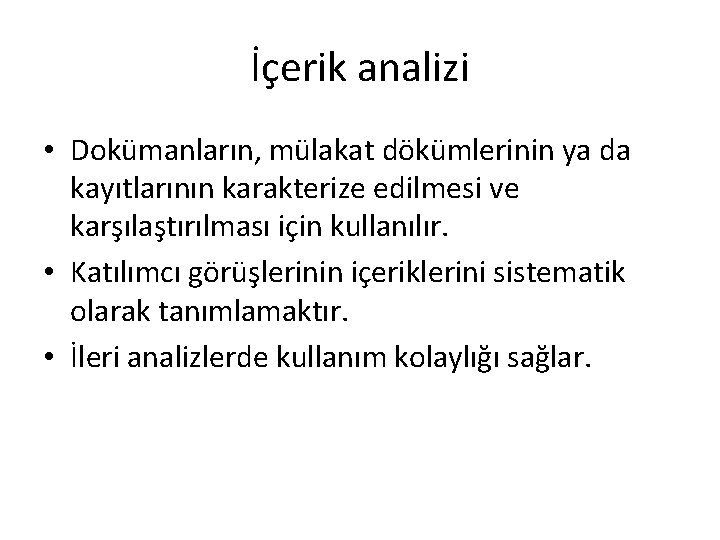 İçerik analizi

• Dokümanların, mülakat dökümlerinin ya da kayıtlarının karakterize edilmesi ve karşılaştırılması için kullanılır.
• Katılımcı görüşlerinin içeriklerini sistematik olarak tanımlamaktır.
• İleri analizlerde kullanım kolaylığı sağlar.